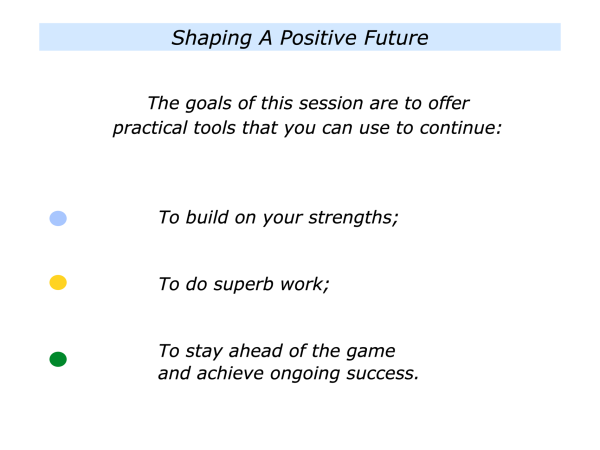 Shaping A Positive Future

The goals of this session are to offer practical tools that you can use to continue:

To build on your strengths;

To do superb work;

To stay ahead of the game and achieve ongoing success.